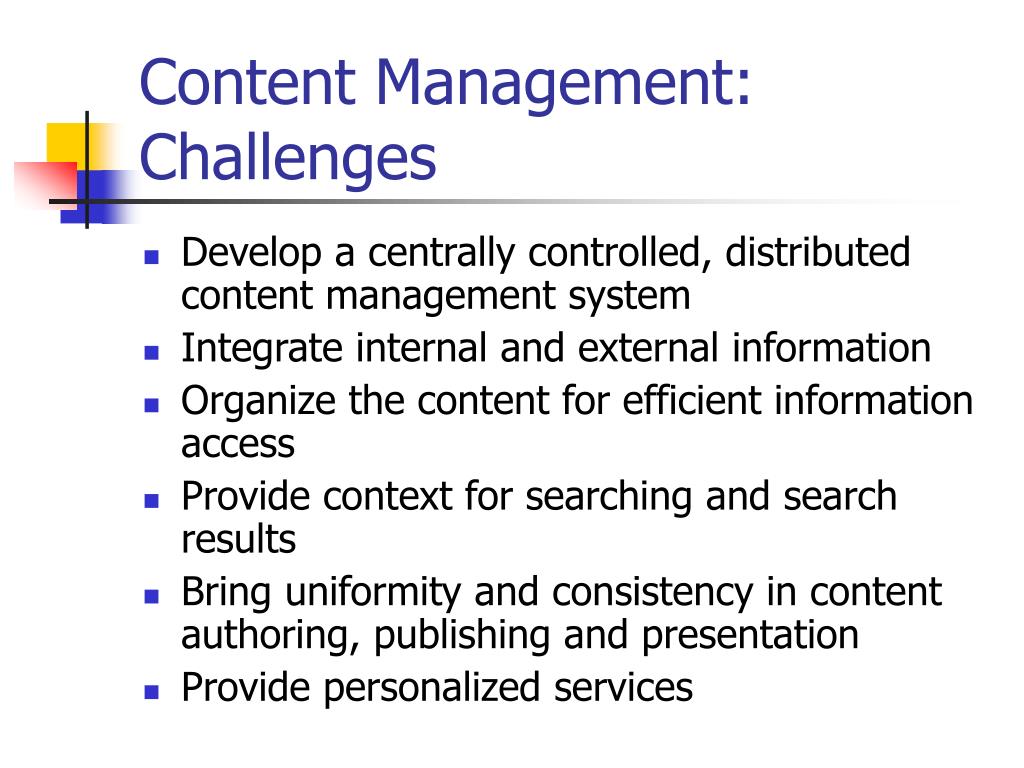 Content Management: Challenges

- Develop a centrally controlled, distributed content management system
- Integrate internal and external information
- Organize the content for efficient information access
- Provide context for searching and search results
- Bring uniformity and consistency in content authoring, publishing and presentation
- Provide personalized services